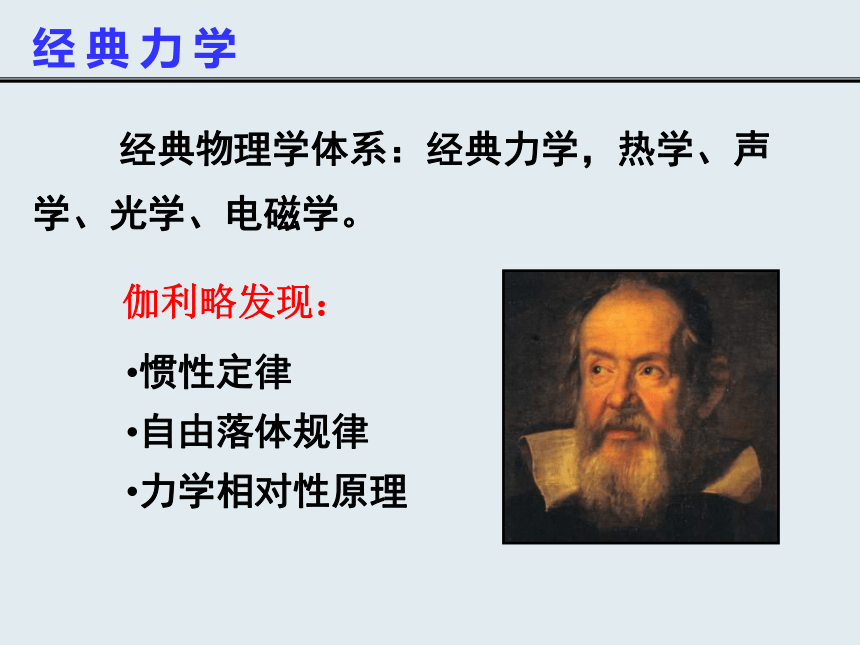 经典力学

经典物理学体系：经典力学，热学、声学、光学、电磁学。

伽利略发现：

•惯性定律
•自由落体规律
•力学相对性原理